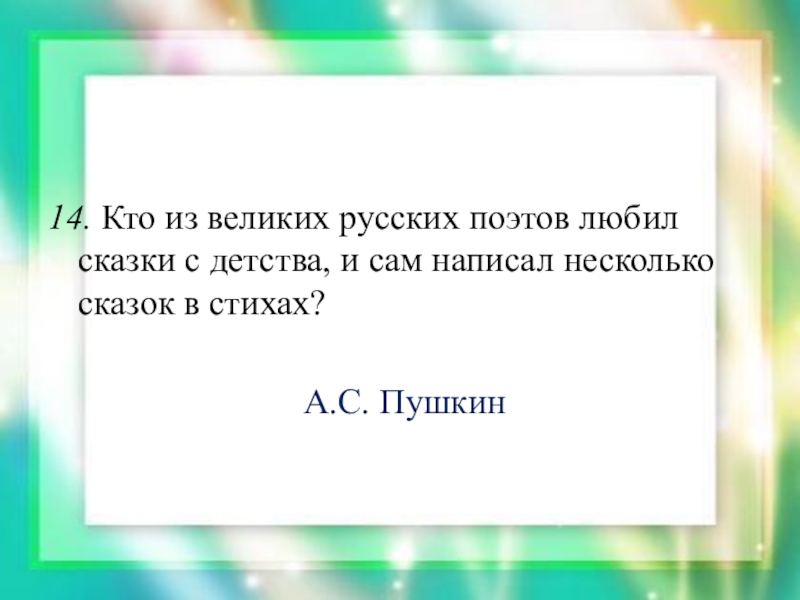 14. Кто из великих русских поэтов любил сказки с детства, и сам написал несколько сказок в стихах?

А.С. Пушкин